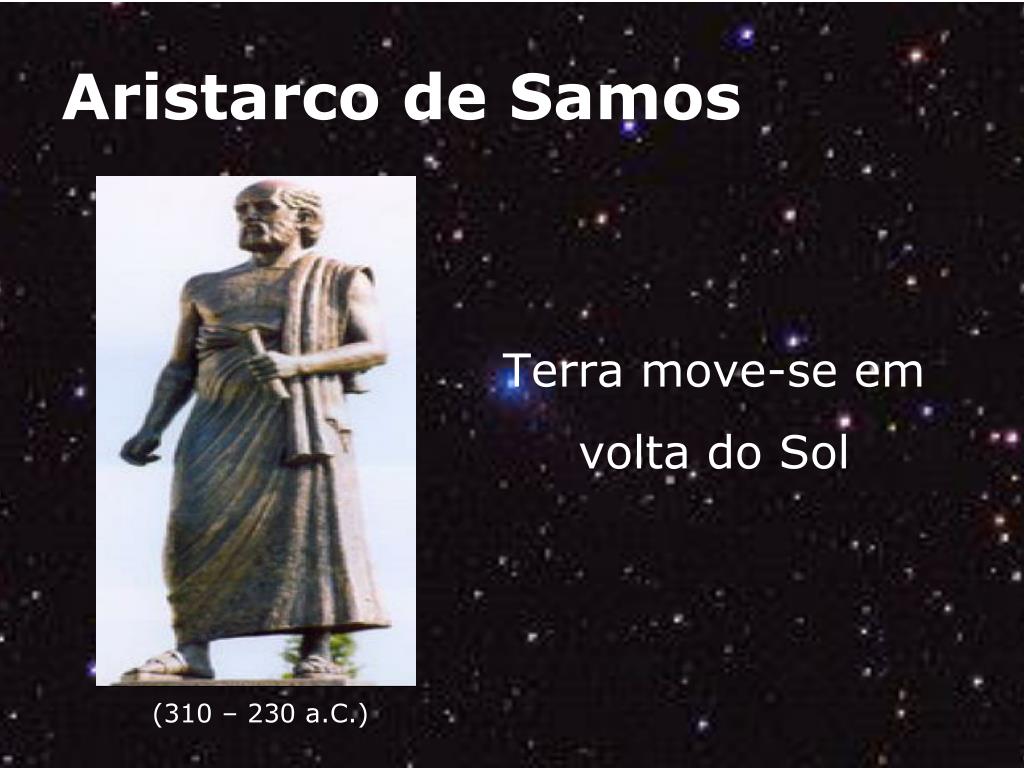 Aristarco de Samos

Terra move-se em volta do Sol

(310 – 230 a.C.)